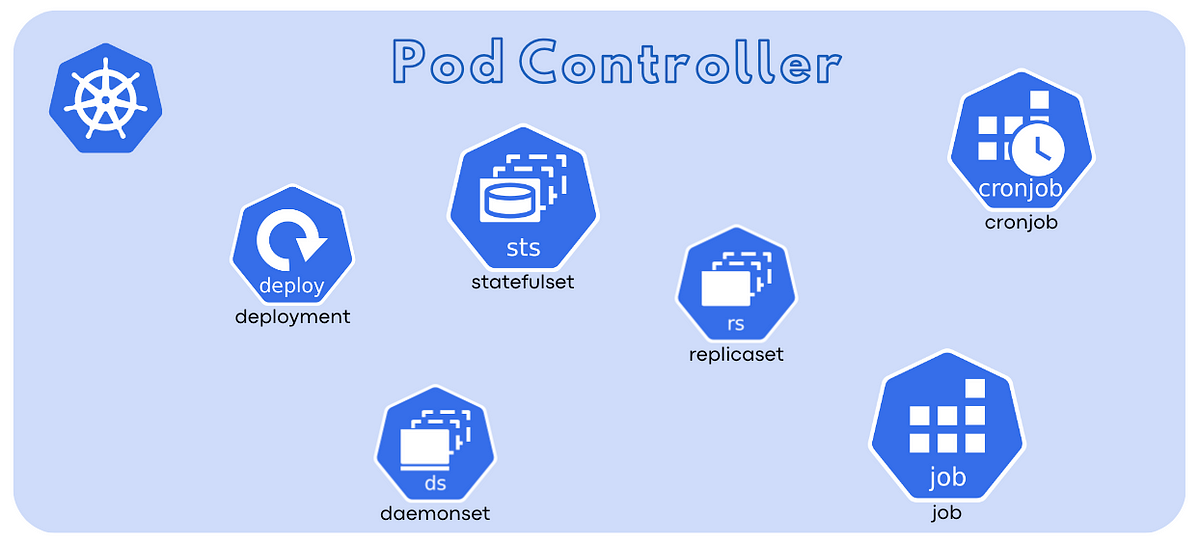 Pod Controller

cronjob
cronjob

sts
statefulset

deploy
deployment

rs
replicaset

ds
daemonset

job
job